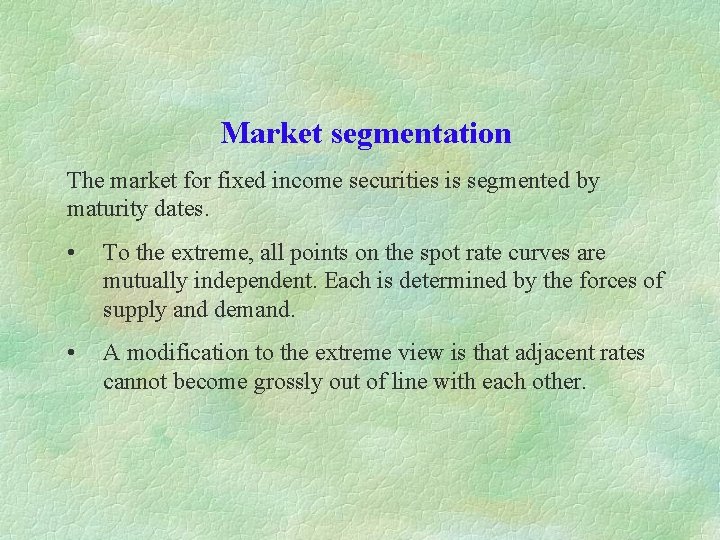 Market segmentation

The market for fixed income securities is segmented by maturity dates.

• To the extreme, all points on the spot rate curves are mutually independent. Each is determined by the forces of supply and demand.

• A modification to the extreme view is that adjacent rates cannot become grossly out of line with each other.